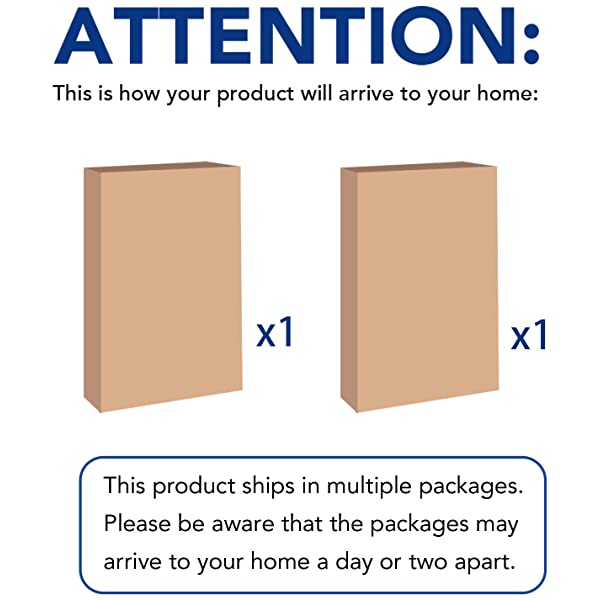 ATTENTION:

This is how your product will arrive to your home:

x1

x1

This product ships in multiple packages. Please be aware that the packages may arrive to your home a day or two apart.